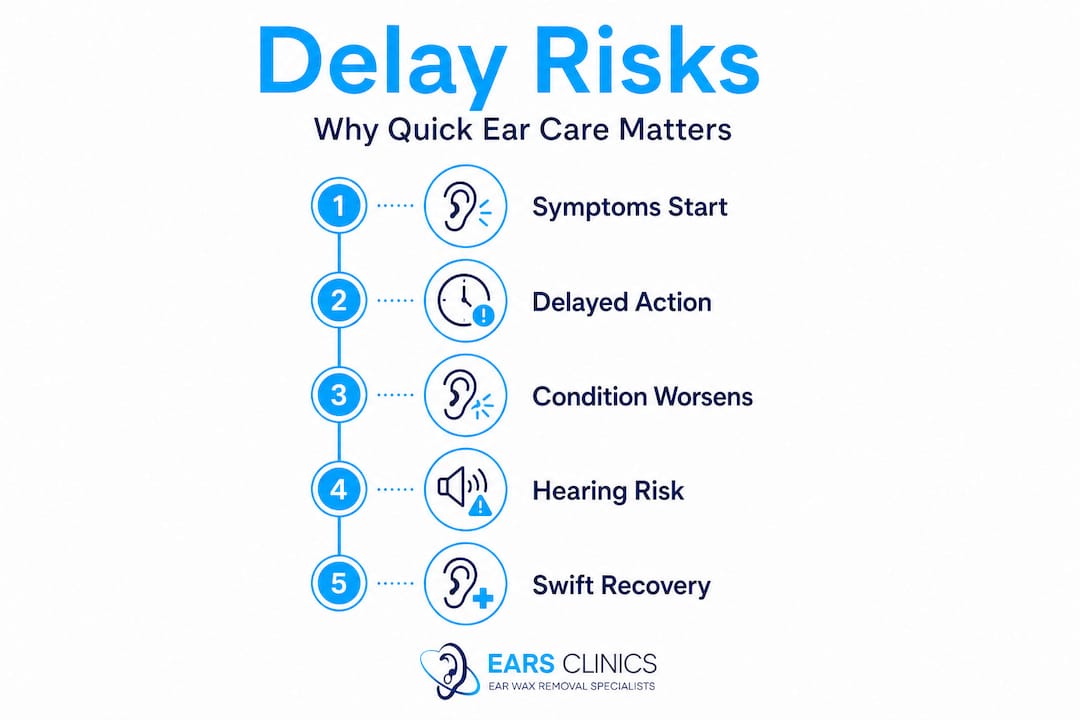 Delay Risks

Why Quick Ear Care Matters

1 Symptoms Start

2 Delayed Action

3 Condition Worsens

4 Hearing Risk

5 Swift Recovery

EARS CLINICS
EAR WAX REMOVAL SPECIALISTS